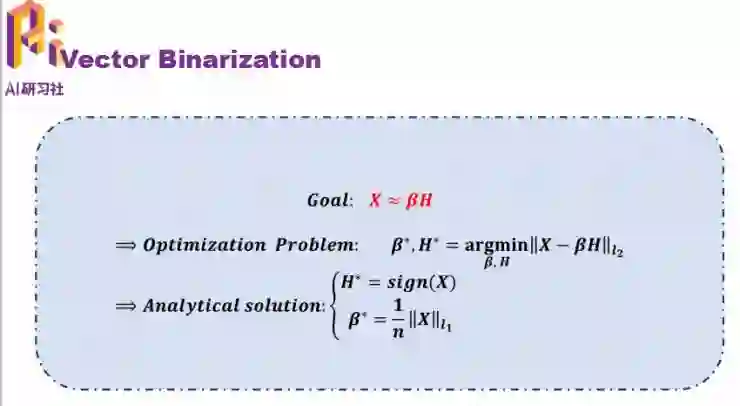 Vector Binarization

AI研习社

Goal: $X \approx \beta H$

$\Rightarrow$ Optimization Problem: $\beta^*, H^* = \underset{\beta, H}{\operatorname{argmin}} \|X - \beta H\|_{l_2}$

$\Rightarrow$ Analytical solution: $\begin{cases} H^* = sign(X) \\ \beta^* = \frac{1}{n}\|X\|_{l_1} \end{cases}$